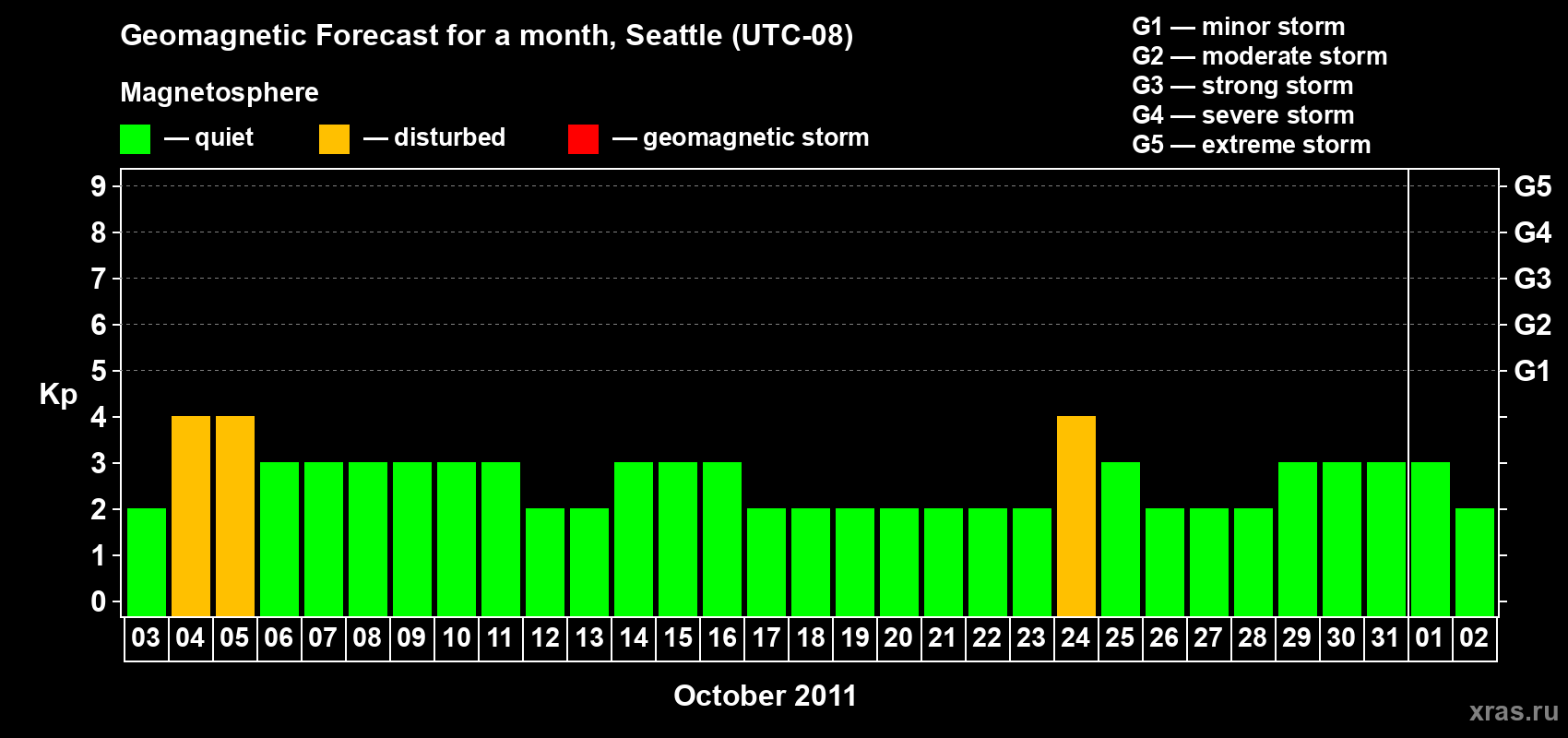 Geomagnetic Forecast for a month, Seattle (UTC-08)

Magnetosphere

— quiet — disturbed — geomagnetic storm

G1 — minor storm
G2 — moderate storm
G3 — strong storm
G4 — severe storm
G5 — extreme storm

Kp

9
8
7
6
5
4
3
2
1
0

G5
G4
G3
G2
G1

03 04 05 06 07 08 09 10 11 12 13 14 15 16 17 18 19 20 21 22 23 24 25 26 27 28 29 30 31 01 02

October 2011

xras.ru